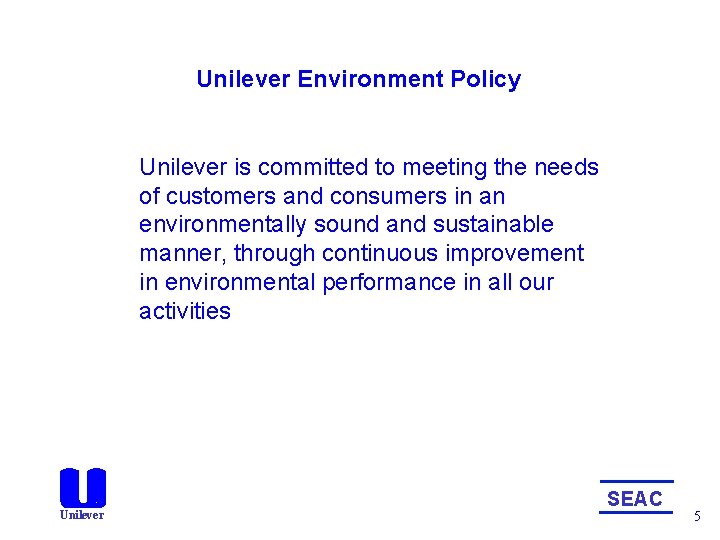 Unilever Environment Policy

Unilever is committed to meeting the needs of customers and consumers in an environmentally sound and sustainable manner, through continuous improvement in environmental performance in all our activities

Unilever

SEAC

5